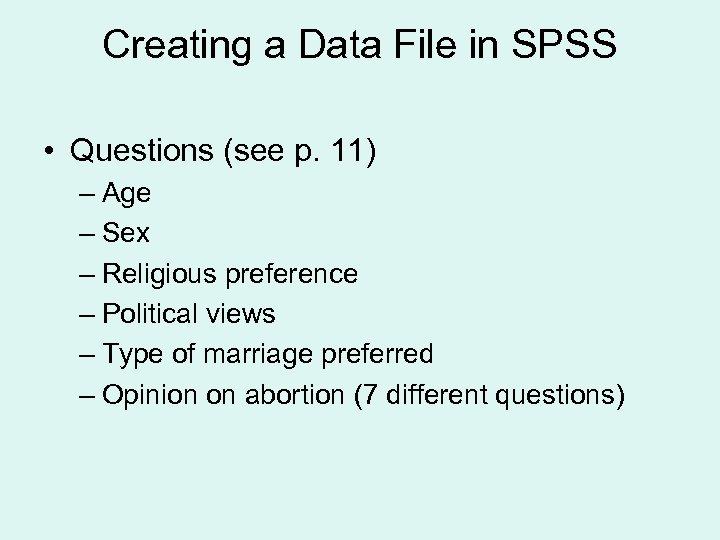 Creating a Data File in SPSS

• Questions (see p. 11)
– Age
– Sex
– Religious preference
– Political views
– Type of marriage preferred
– Opinion on abortion (7 different questions)